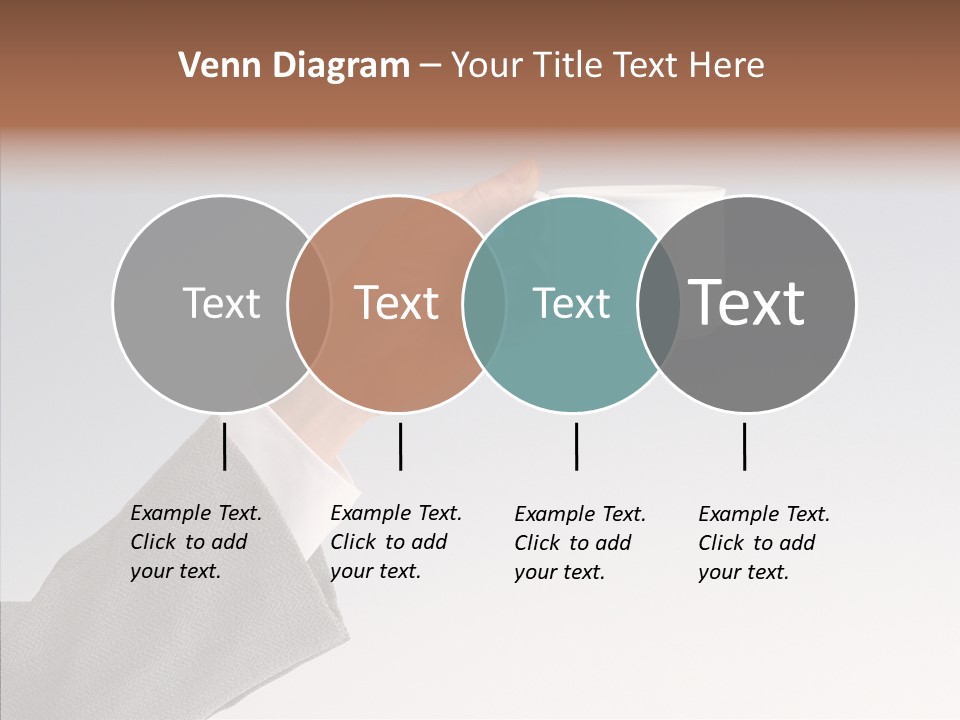 Venn Diagram – Your Title Text Here

Text

Text

Text

Text

Example Text. Click to add your text.

Example Text. Click to add your text.

Example Text. Click to add your text.

Example Text. Click to add your text.